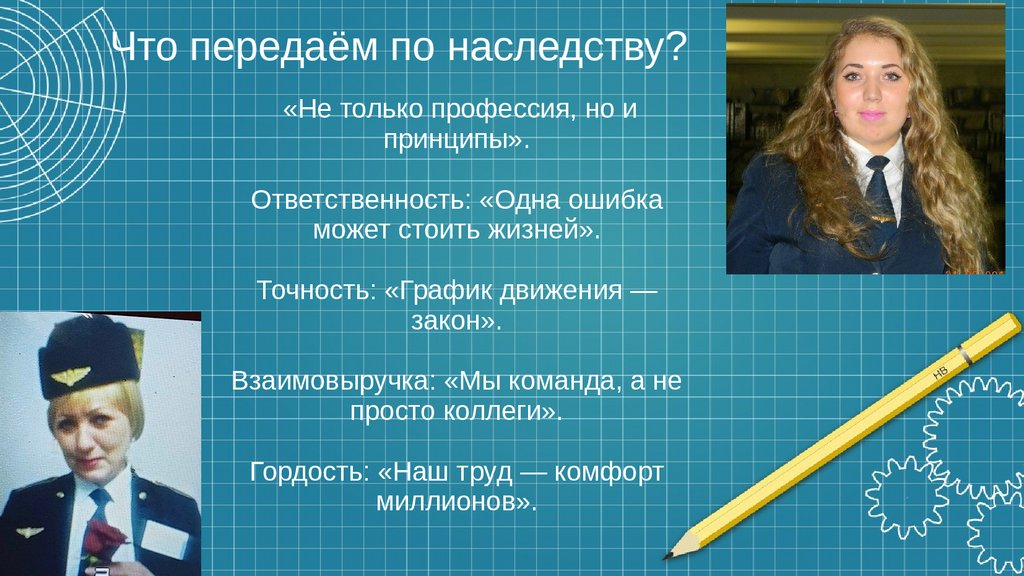 Что передаём по наследству?

«Не только профессия, но и принципы».

Ответственность: «Одна ошибка может стоить жизней».

Точность: «График движения — закон».

Взаимовыручка: «Мы команда, а не просто коллеги».

Гордость: «Наш труд — комфорт миллионов».

HB